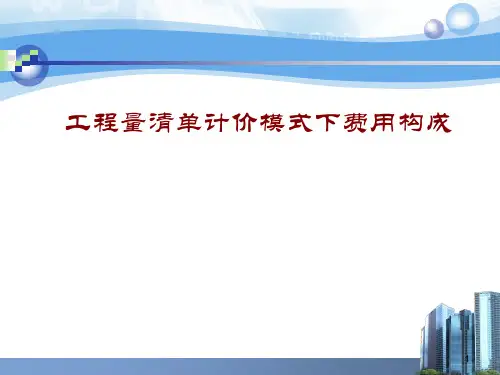 工程量清单计价模式下费用构成